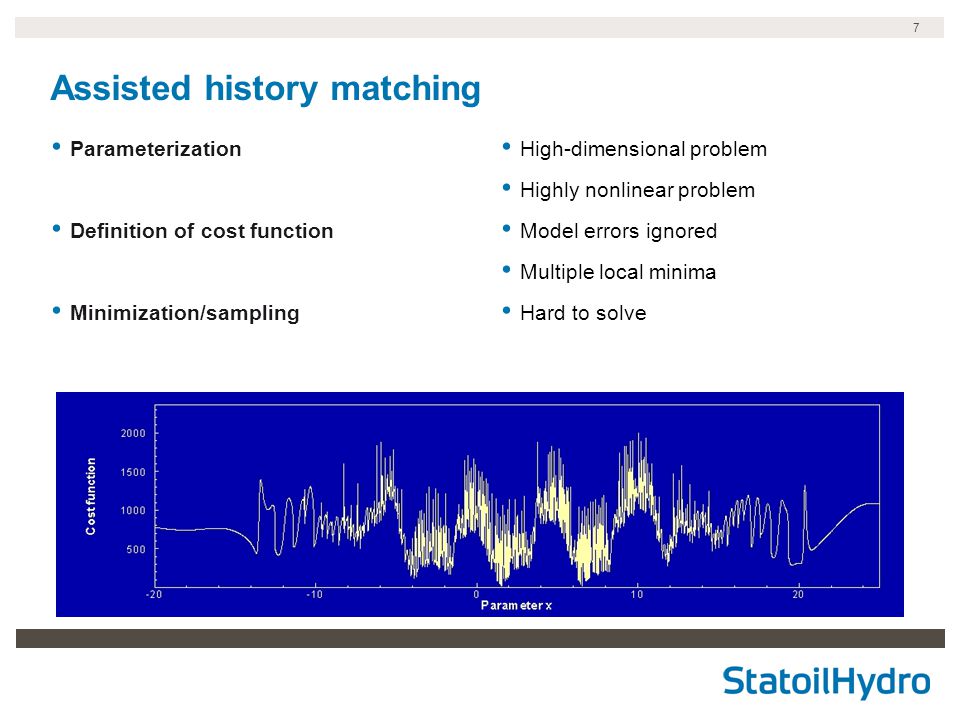 7

Assisted history matching

• Parameterization

• Definition of cost function

• Minimization/sampling

• High-dimensional problem
• Highly nonlinear problem
• Model errors ignored
• Multiple local minima
• Hard to solve

Cost function
2000
1500
1000
500
-20
-10
0
10
20
Parameter x

StatoilHydro